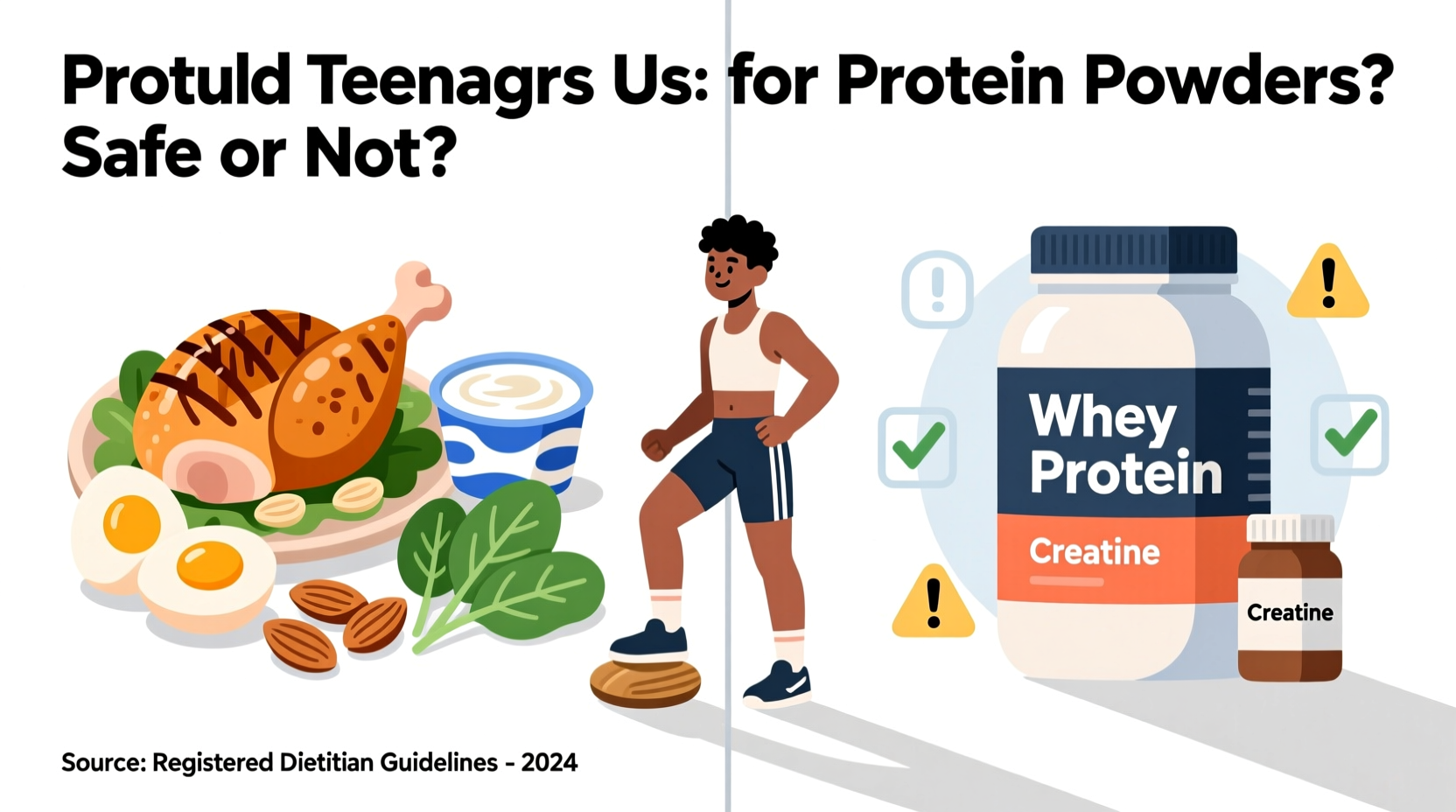 Protuld Teenagrs Us: for Protein Powders? Safe or Not?

Whey Protein

Creatine

Creatine

Source: Registered Dietitian Guidelines - 2024